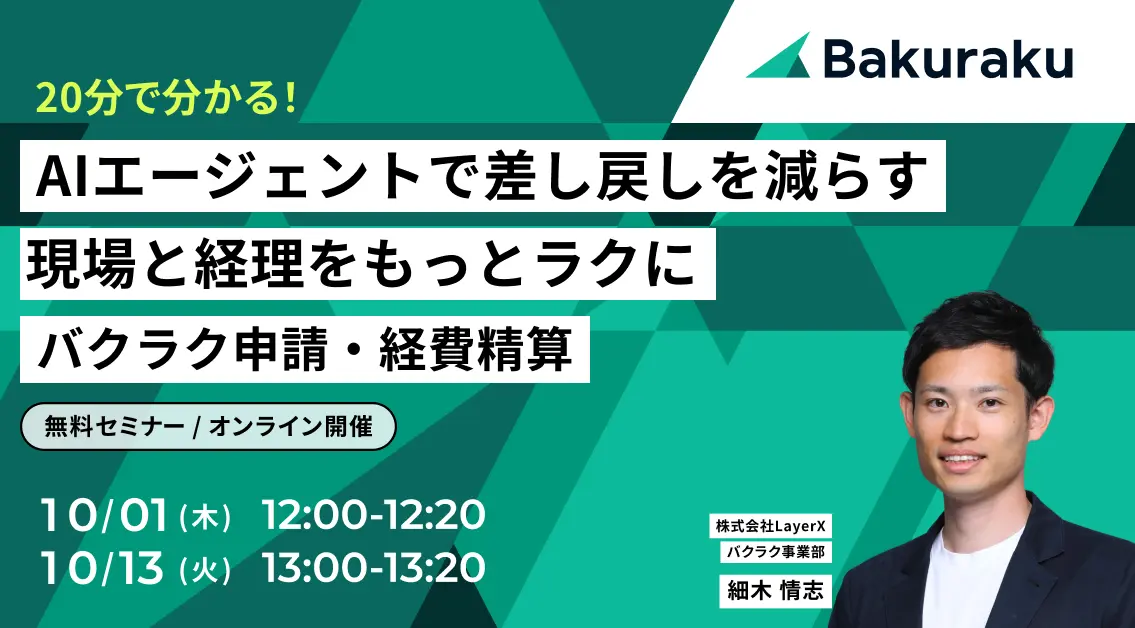 Bakuraku

20分で分かる!

AIエージェントで差し戻しを減らす

現場と経理をもっとラクに

バクラク申請・経費精算

無料セミナー / オンライン開催

10/01（木） 12:00-12:20
10/13（火） 13:00-13:20

株式会社LayerX
バクラク事業部
細木 情志